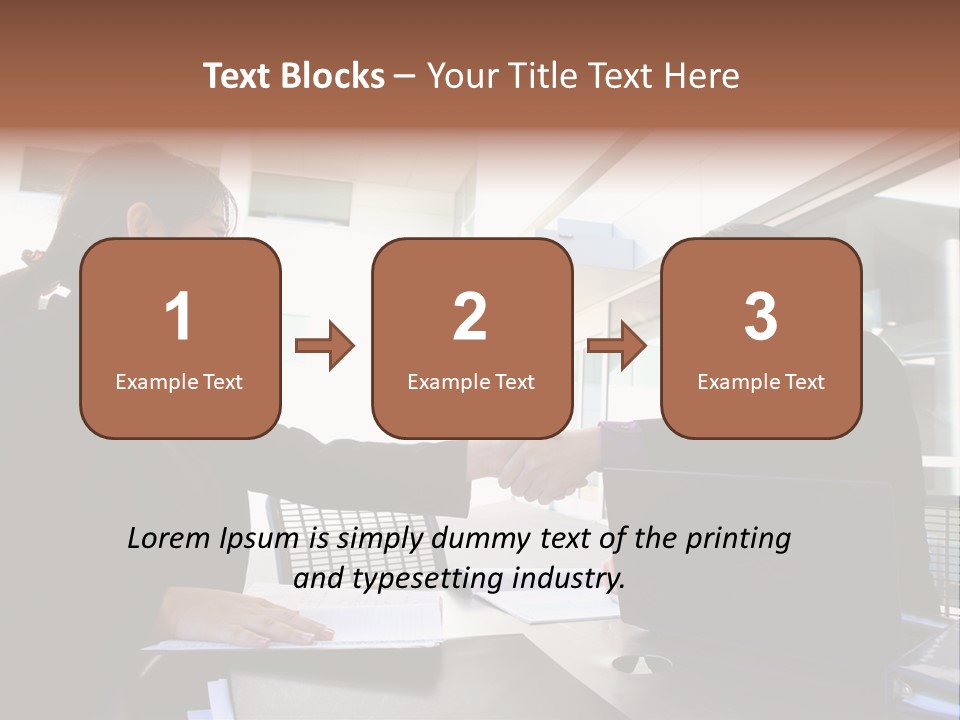 Text Blocks – Your Title Text Here

1
Example Text

2
Example Text

3
Example Text

Lorem Ipsum is simply dummy text of the printing and typesetting industry.